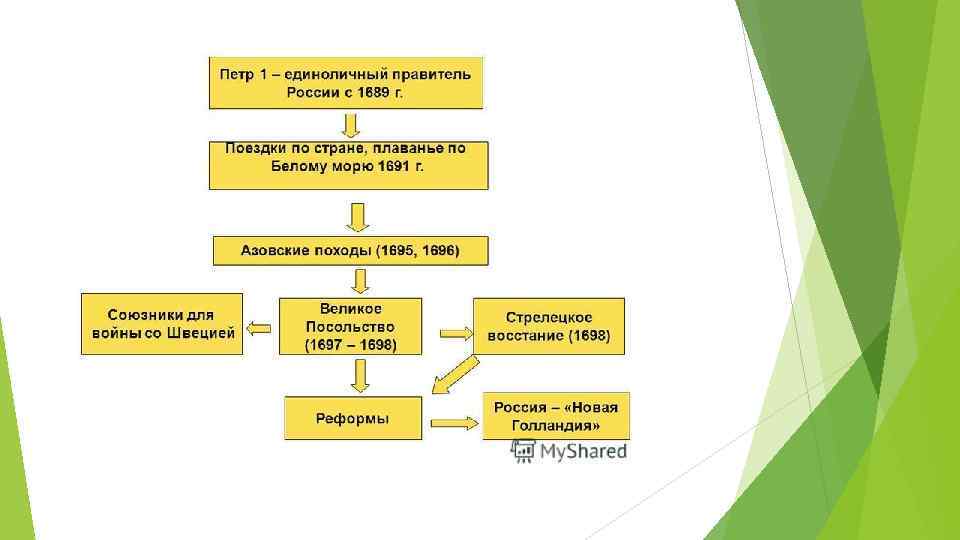 Петр 1 – единоличный правитель России с 1689 г.

Поездки по стране, плаванье по Белому морю 1691 г.

Азовские походы (1695, 1696)

Союзники для войны со Швецией

Великое Посольство (1697 – 1698)

Стрелецкое восстание (1698)

Реформы

Россия – «Новая Голландия»

MyShared